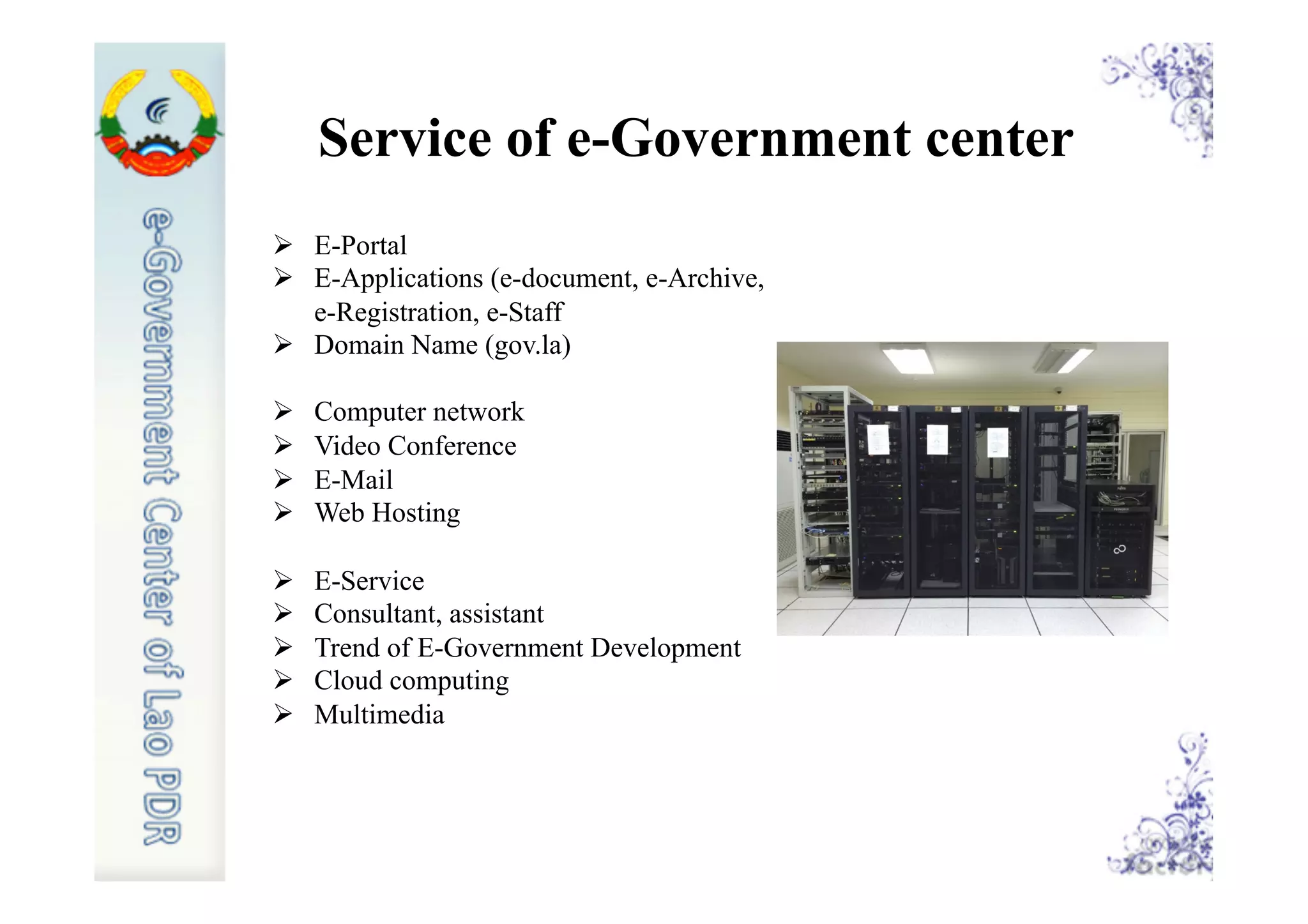 e-Government Center of Lao PDR

Service of e-Government center

➢ E-Portal
➢ E-Applications (e-document, e-Archive, e-Registration, e-Staff
➢ Domain Name (gov.la)

➢ Computer network
➢ Video Conference
➢ E-Mail
➢ Web Hosting

➢ E-Service
➢ Consultant, assistant
➢ Trend of E-Government Development
➢ Cloud computing
➢ Multimedia